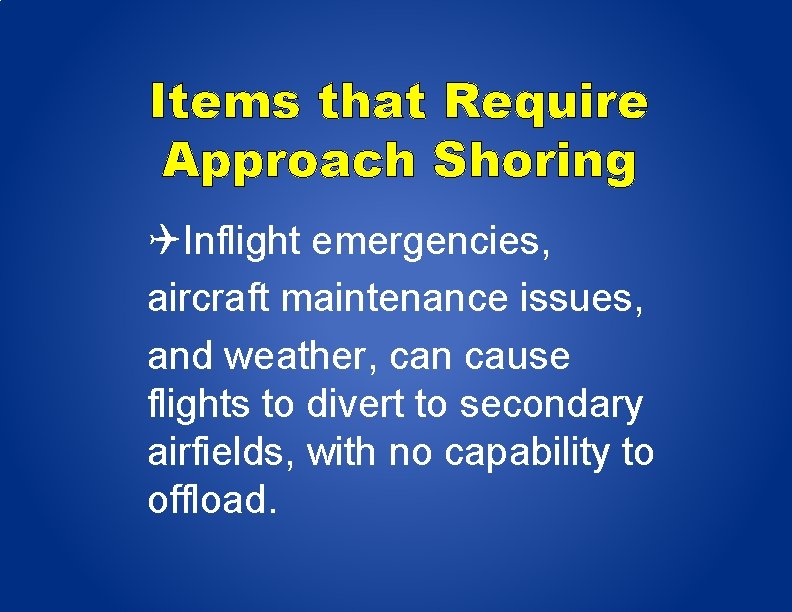 Items that Require Approach Shoring

✈Inflight emergencies, aircraft maintenance issues, and weather, can cause flights to divert to secondary airfields, with no capability to offload.